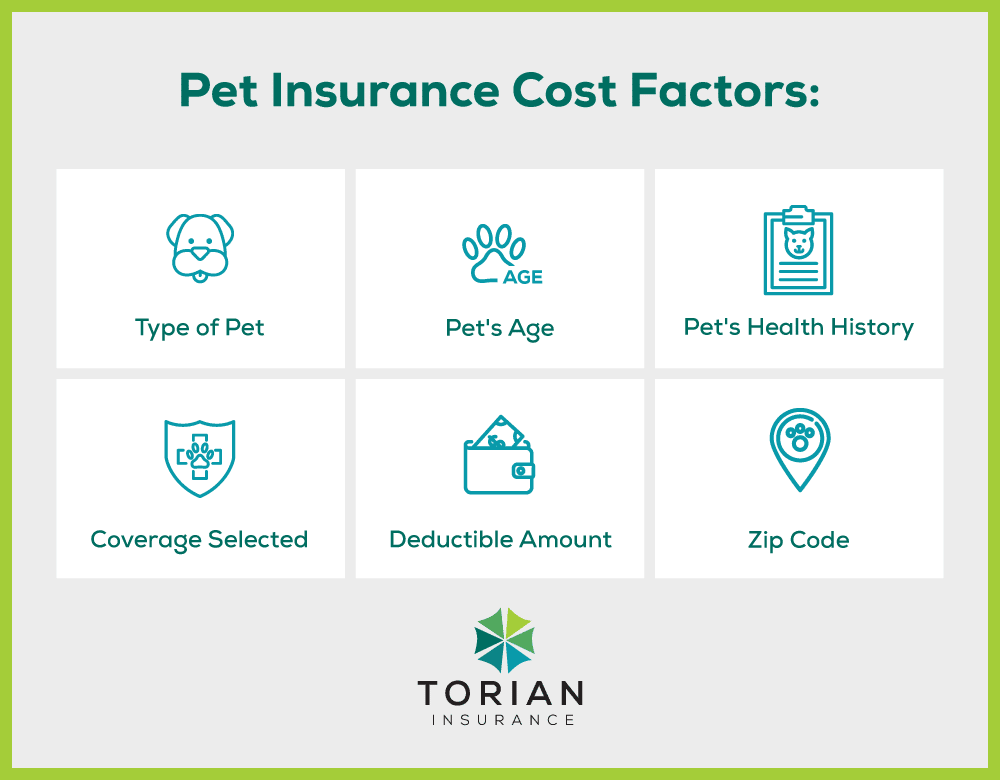 Pet Insurance Cost Factors:

Type of Pet

AGE

Pet's Age

Pet's Health History

Coverage Selected

Deductible Amount

Zip Code

TORIAN
INSURANCE